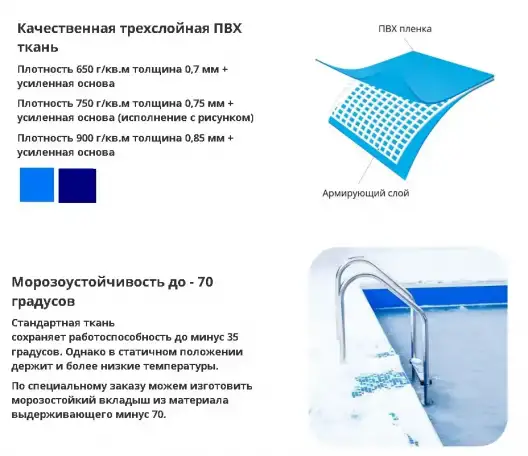 Качественная трехслойная ПВХ ткань

Плотность 650 г/кв.м толщина 0,7 мм + усиленная основа

Плотность 750 г/кв.м толщина 0,75 мм + усиленная основа (исполнение с рисунком)

Плотность 900 г/кв.м толщина 0,85 мм + усиленная основа

ПВХ пленка

Армирующий слой

Морозоустойчивость до - 70 градусов

Стандартная ткань сохраняет работоспособность до минус 35 градусов. Однако в статичном положении держит и более низкие температуры.

По специальному заказу можем изготовить морозостойкий вкладыш из материала выдерживающего минус 70.